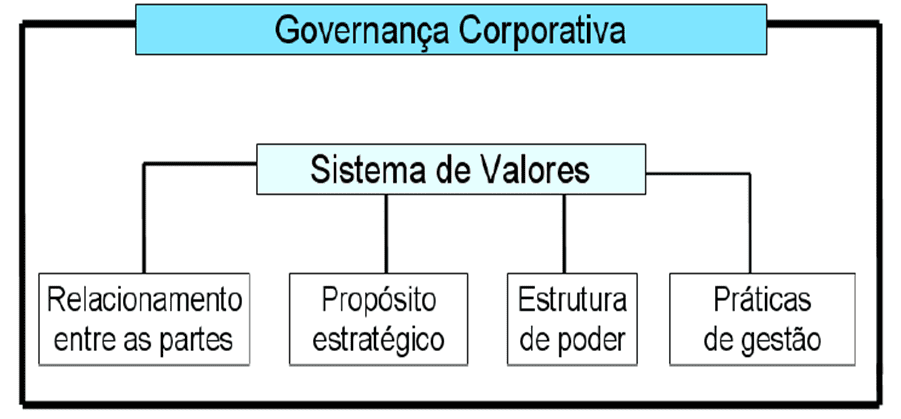 Governança Corporativa

Sistema de Valores

Relacionamento entre as partes

Propósito estratégico

Estrutura de poder

Práticas de gestão